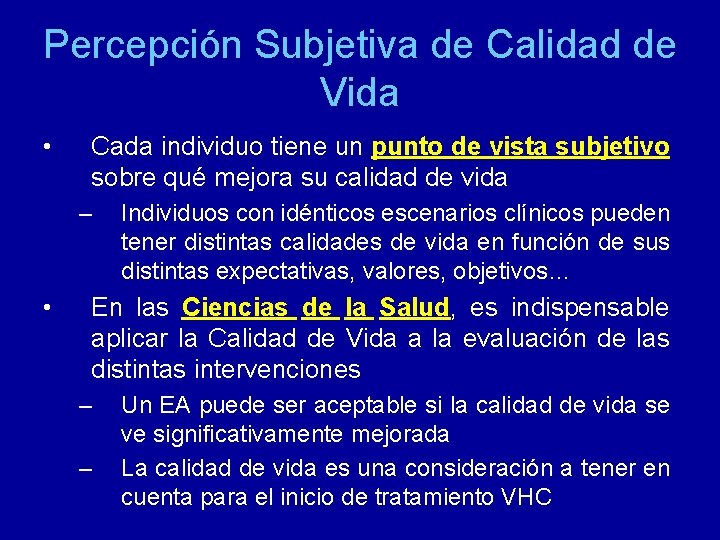 Percepción Subjetiva de Calidad de Vida

• Cada individuo tiene un punto de vista subjetivo sobre qué mejora su calidad de vida

– Individuos con idénticos escenarios clínicos pueden tener distintas calidades de vida en función de sus distintas expectativas, valores, objetivos…

• En las Ciencias de la Salud, es indispensable aplicar la Calidad de Vida a la evaluación de las distintas intervenciones

– Un EA puede ser aceptable si la calidad de vida se ve significativamente mejorada

– La calidad de vida es una consideración a tener en cuenta para el inicio de tratamiento VHC